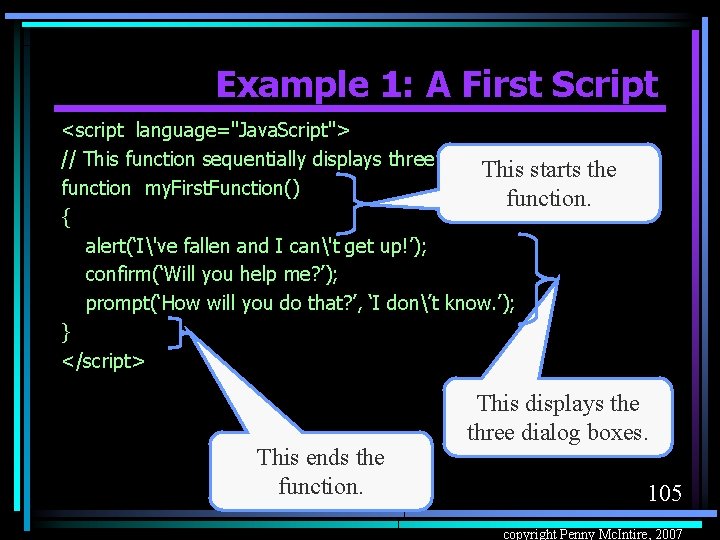 Example 1: A First Script

<script language="JavaScript">
// This function sequentially displays three
function myFirstFunction()
{
alert('I\'ve fallen and I can\'t get up!');
confirm('Will you help me?');
prompt('How will you do that?', 'I don\'t know.');
}
</script>

This starts the function.

This displays the three dialog boxes.

This ends the function.

105

copyright Penny McIntire, 2007